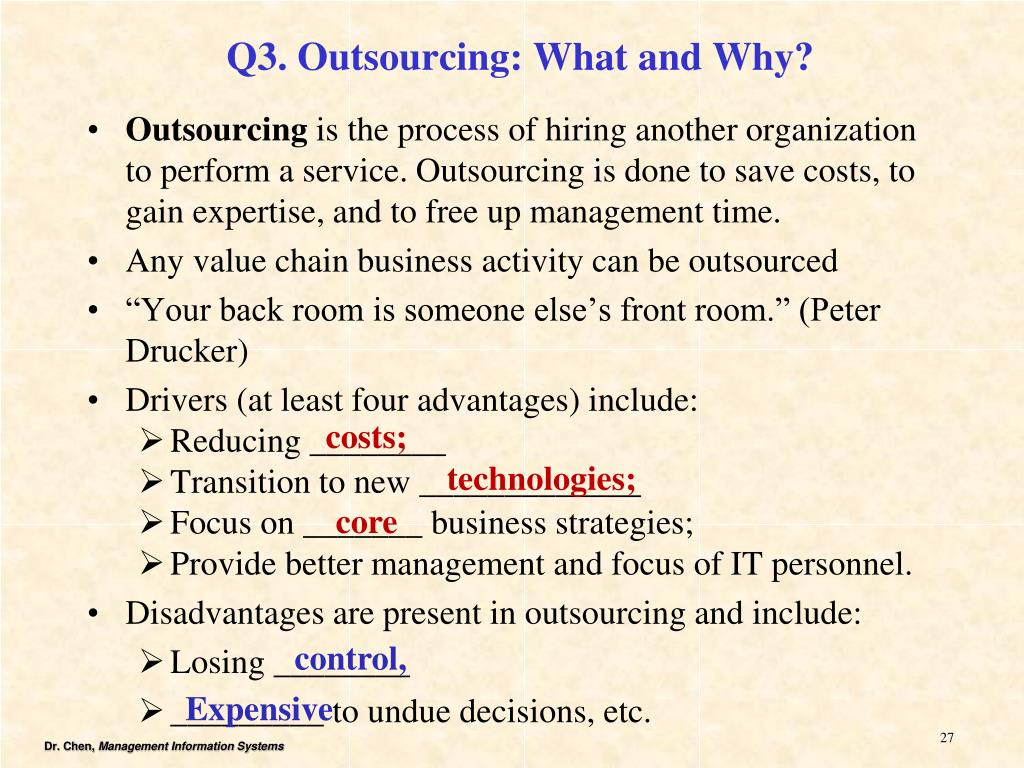 Q3. Outsourcing: What and Why?

• **Outsourcing** is the process of hiring another organization to perform a service. Outsourcing is done to save costs, to gain expertise, and to free up management time.
• Any value chain business activity can be outsourced
• “Your back room is someone else’s front room.” (Peter Drucker)
• Drivers (at least four advantages) include:
 ➢ Reducing costs;
 ➢ Transition to new technologies;
 ➢ Focus on core business strategies;
 ➢ Provide better management and focus of IT personnel.
• Disadvantages are present in outsourcing and include:
 ➢ Losing control,
 ➢ Expensive to undue decisions, etc.

Dr. Chen, Management Information Systems

27